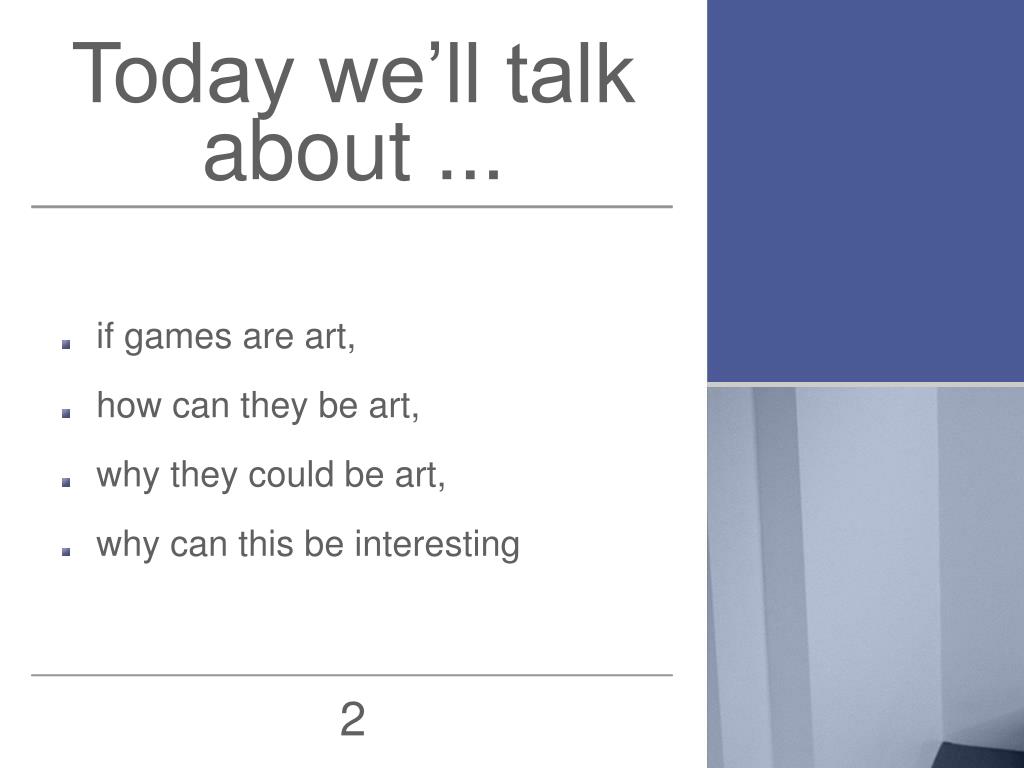 Today we’ll talk about ...

- if games are art,
- how can they be art,
- why they could be art,
- why can this be interesting

2